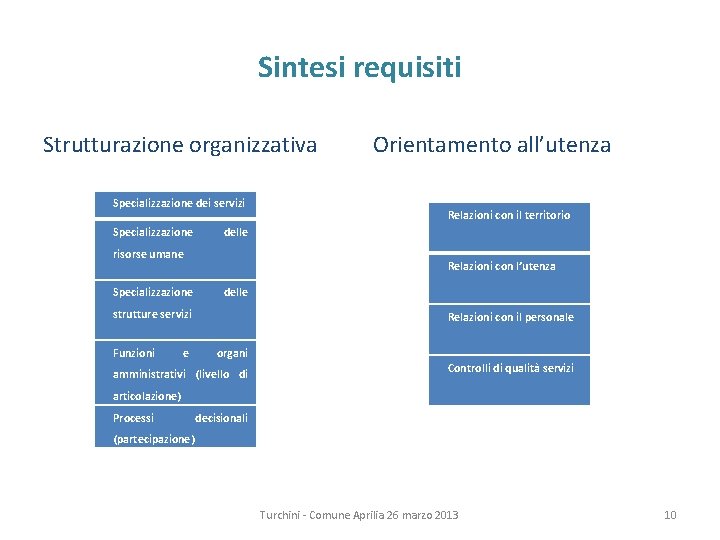 Sintesi requisiti

Strutturazione organizzativa

Specializzazione dei servizi

Specializzazione delle risorse umane

Specializzazione delle strutture servizi

Funzioni e organi amministrativi (livello di articolazione)

Processi decisionali (partecipazione)

Orientamento all'utenza

Relazioni con il territorio

Relazioni con l'utenza

Relazioni con il personale

Controlli di qualità servizi

Turchini - Comune Aprilia 26 marzo 2013

10